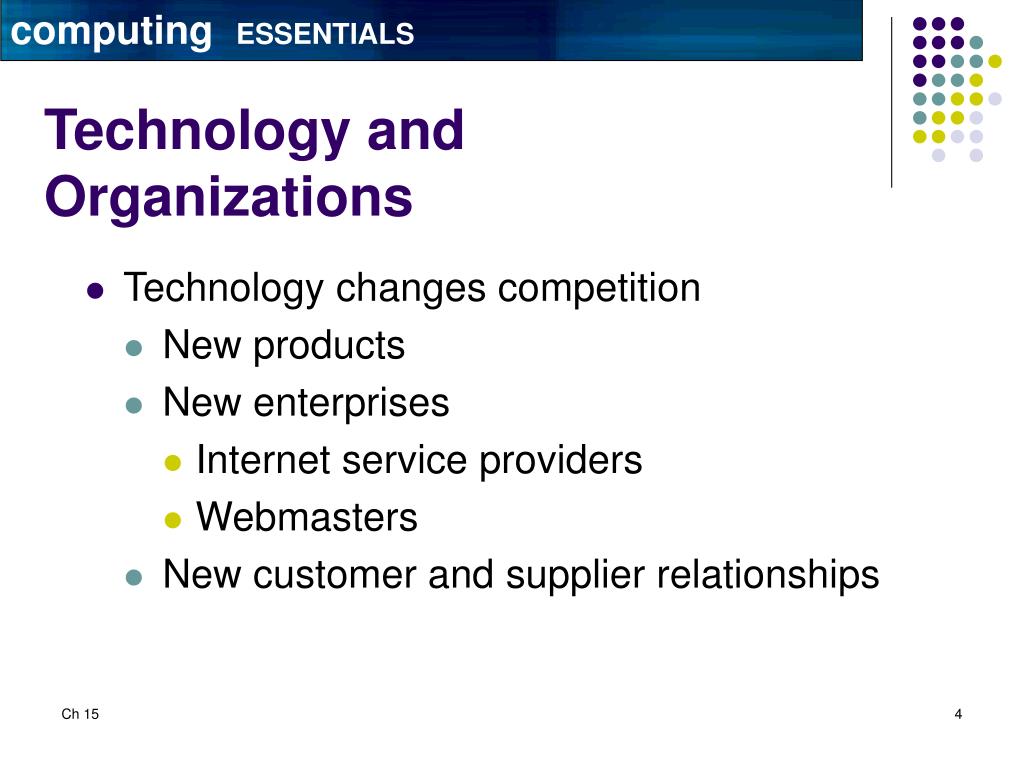 computing ESSENTIALS

Technology and Organizations

- Technology changes competition
  - New products
  - New enterprises
    - Internet service providers
    - Webmasters
  - New customer and supplier relationships

Ch 15

4